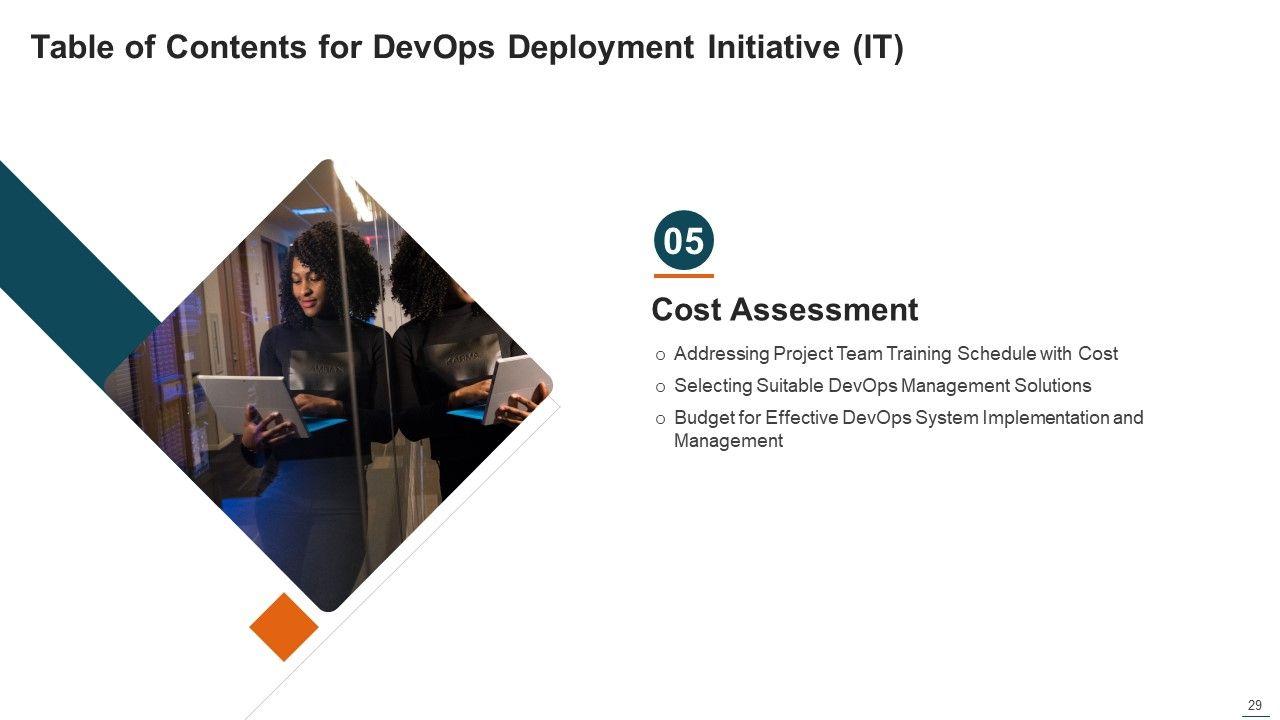 Table of Contents for DevOps Deployment Initiative (IT)

05

Cost Assessment

o Addressing Project Team Training Schedule with Cost
o Selecting Suitable DevOps Management Solutions
o Budget for Effective DevOps System Implementation and Management

29